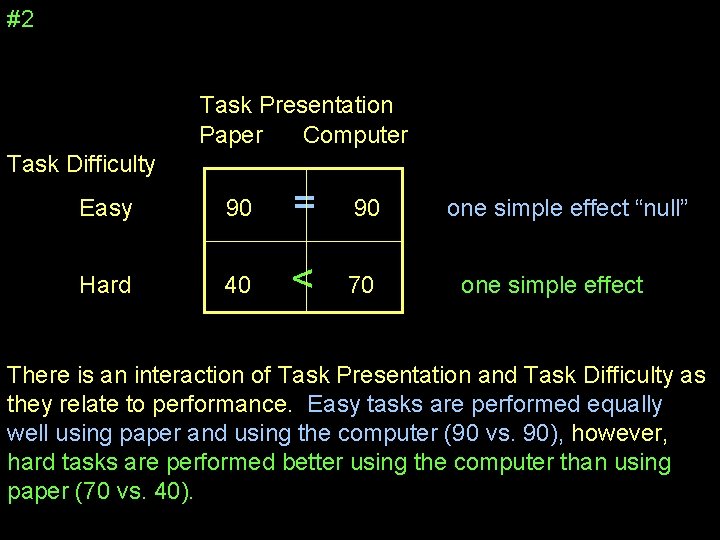 #2

Task Presentation

| Task Difficulty | Paper | | Computer | |
|---|---|---|---|---|
| Easy | 90 | = | 90 | one simple effect “null” |
| Hard | 40 | < | 70 | one simple effect |

There is an interaction of Task Presentation and Task Difficulty as they relate to performance. Easy tasks are performed equally well using paper and using the computer (90 vs. 90), however, hard tasks are performed better using the computer than using paper (70 vs. 40).